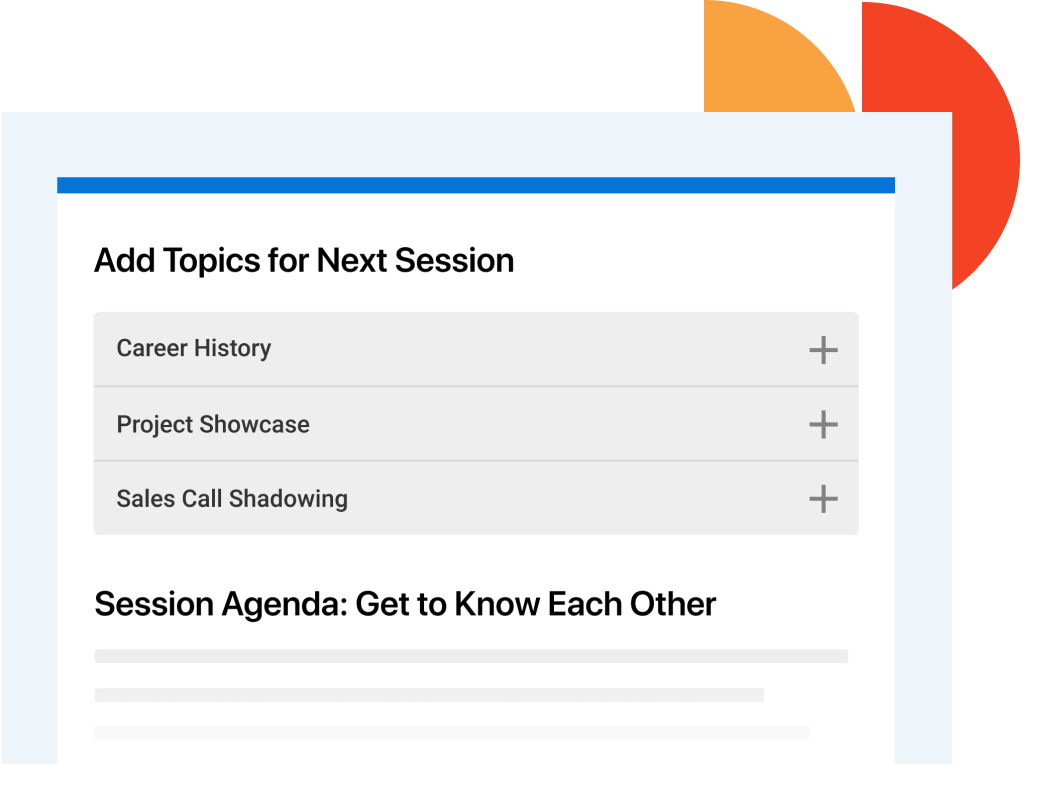 Add Topics for Next Session

Career History +

Project Showcase +

Sales Call Shadowing +

Session Agenda: Get to Know Each Other